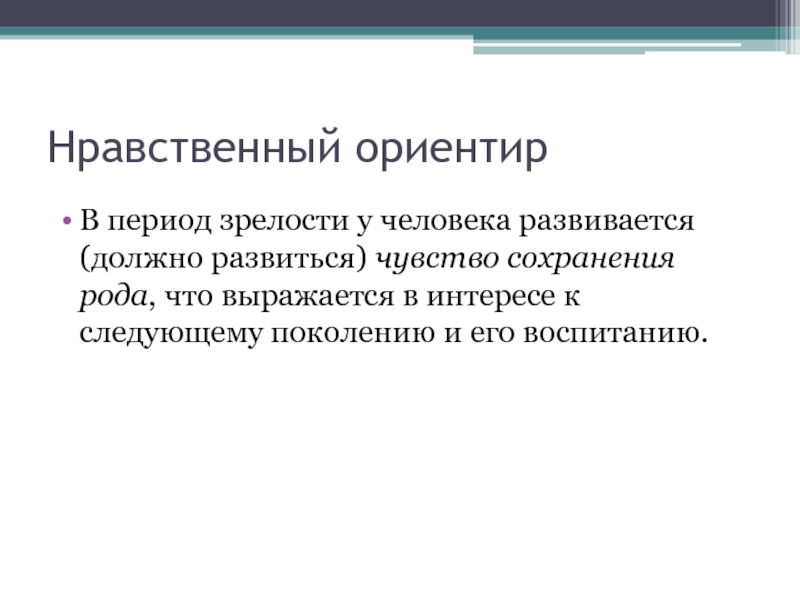 Нравственный ориентир

• В период зрелости у человека развивается (должно развиться) чувство сохранения рода, что выражается в интересе к следующему поколению и его воспитанию.